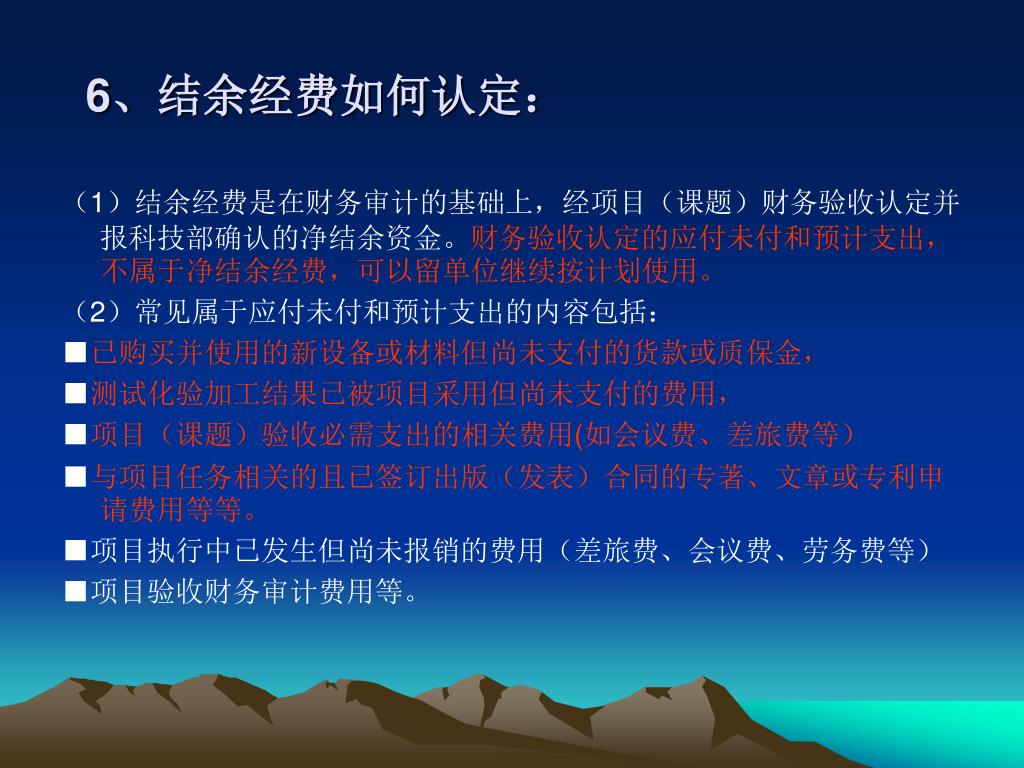 6、结余经费如何认定：

（1）结余经费是在财务审计的基础上，经项目（课题）财务验收认定并报科技部确认的净结余资金。财务验收认定的应付未付和预计支出，不属于净结余经费，可以留单位继续按计划使用。

（2）常见属于应付未付和预计支出的内容包括：

■已购买并使用的新设备或材料但尚未支付的货款或质保金，

■测试化验加工结果已被项目采用但尚未支付的费用，

■项目（课题）验收必需支出的相关费用(如会议费、差旅费等）

■与项目任务相关的且已签订出版（发表）合同的专著、文章或专利申请费用等等。

■项目执行中已发生但尚未报销的费用（差旅费、会议费、劳务费等）

■项目验收财务审计费用等。